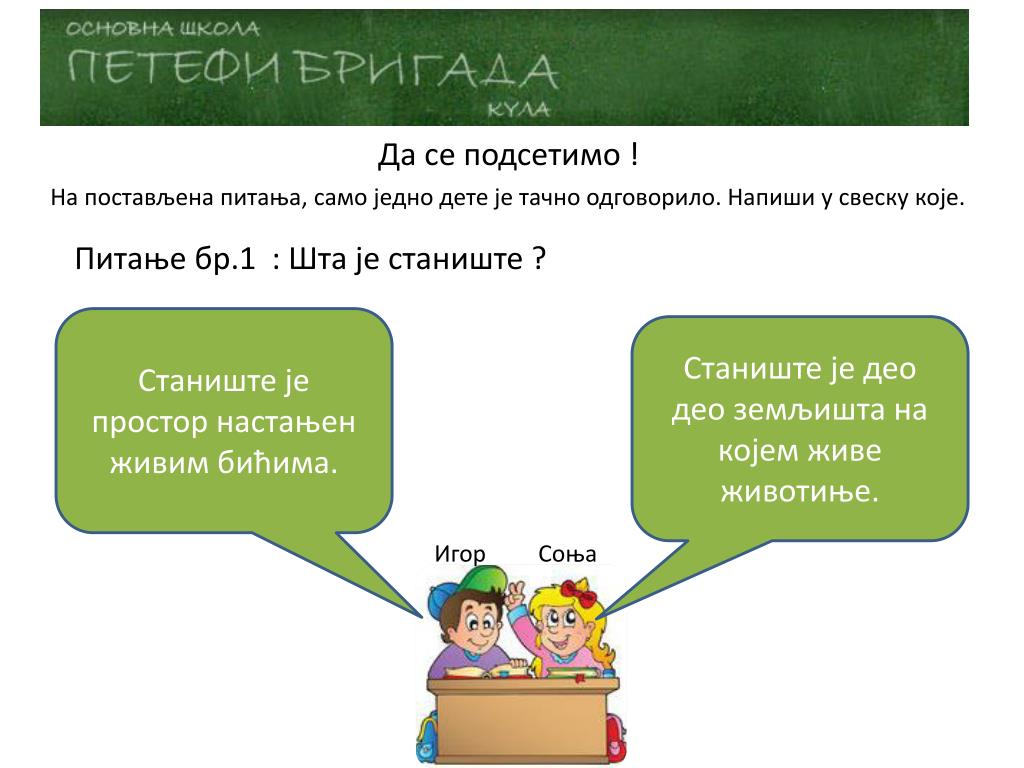 ОСНОВНА ШКОЛА
ПЕТЕФИ БРИГАДА
КУЛА

Да се подсетимо !

На постављена питања, само једно дете је тачно одговорило. Напиши у свеску које.

Питање бр.1 : Шта је станиште ?

Станиште је простор настањен живим бићима.

Станиште је део део земљишта на којем живе животиње.

Игор

Соња